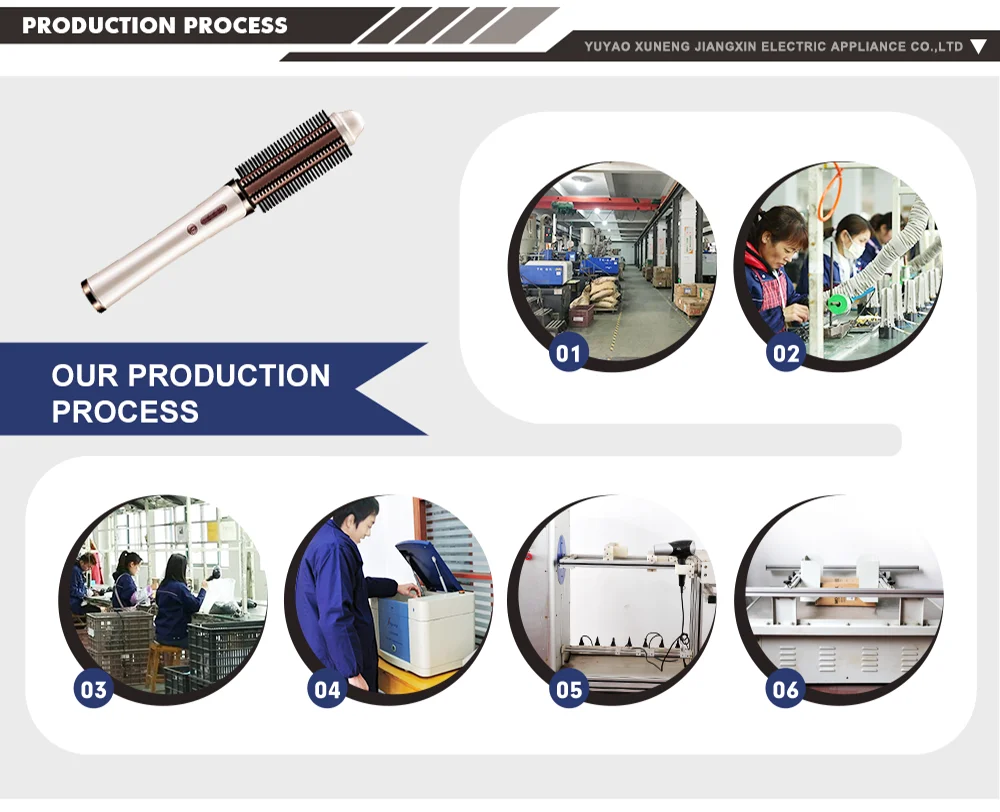 PRODUCTION PROCESS

YUYAO XUNENG JIANGXIN ELECTRIC APPLIANCE CO.,LTD

OUR PRODUCTION PROCESS

01

02

03

04

05

06